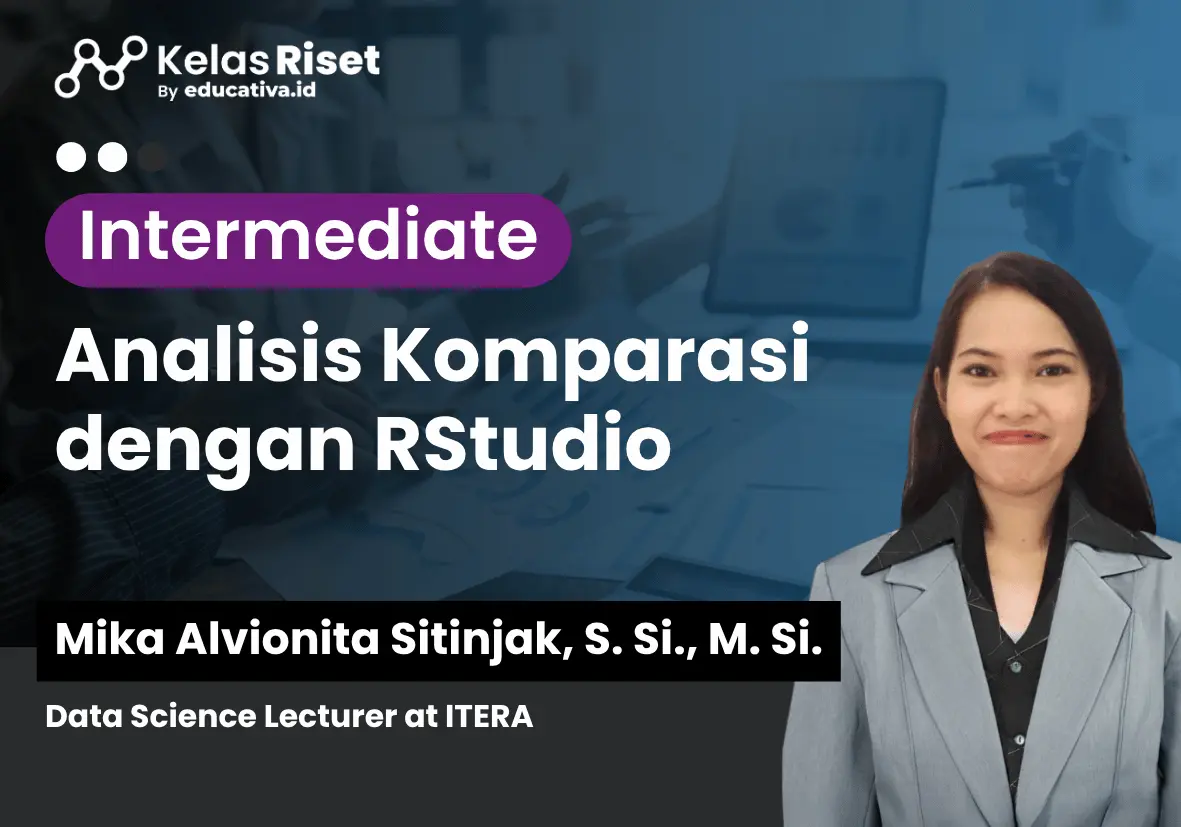 Kelas Riset
By educativa.id

Intermediate

Analisis Komparasi dengan RStudio

Mika Alvionita Sitinjak, S. Si., M. Si.

Data Science Lecturer at ITERA